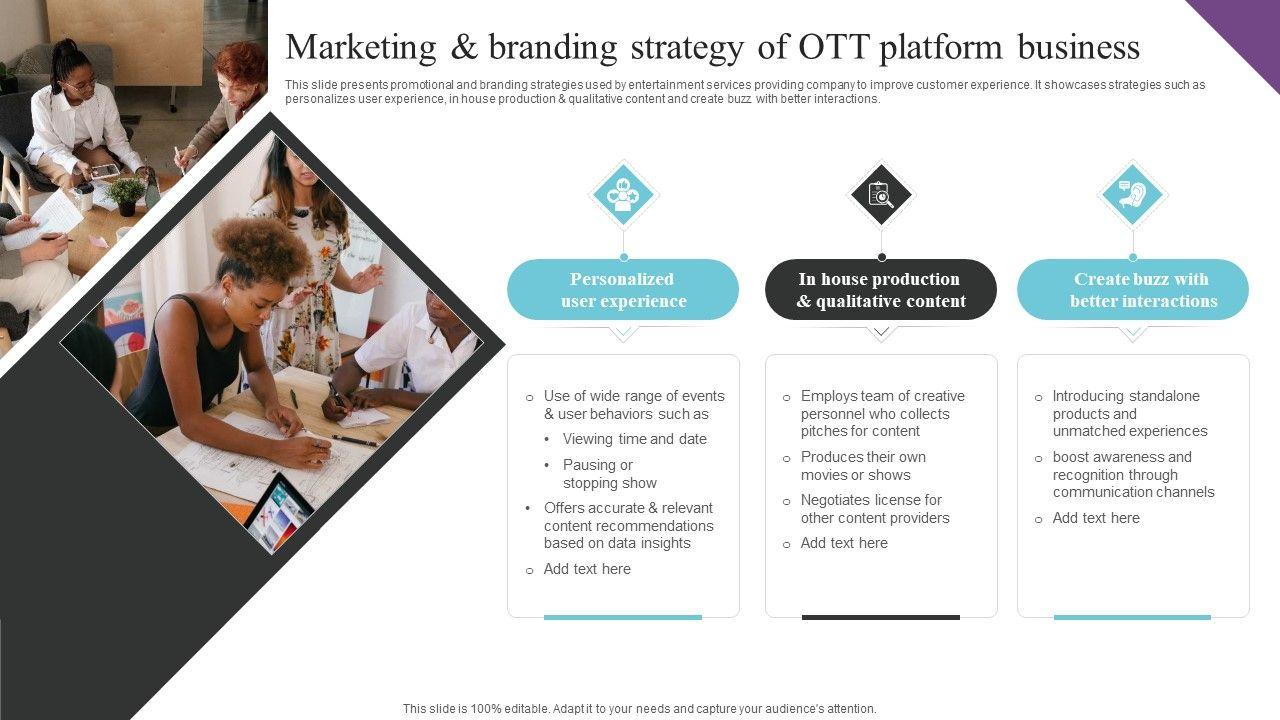 Marketing & branding strategy of OTT platform business

This slide presents promotional and branding strategies used by entertainment services providing company to improve customer experience. It showcases strategies such as personalizes user experience, in house production & qualitative content and create buzz with better interactions.

Personalized user experience

- Use of wide range of events & user behaviors such as
  - Viewing time and date
  - Pausing or stopping show
- Offers accurate & relevant content recommendations based on data insights
- Add text here

In house production & qualitative content

- Employs team of creative personnel who collects pitches for content
- Produces their own movies or shows
- Negotiates license for other content providers
- Add text here

Create buzz with better interactions

- Introducing standalone products and unmatched experiences
- boost awareness and recognition through communication channels
- Add text here

This slide is 100% editable. Adapt it to your needs and capture your audience's attention.